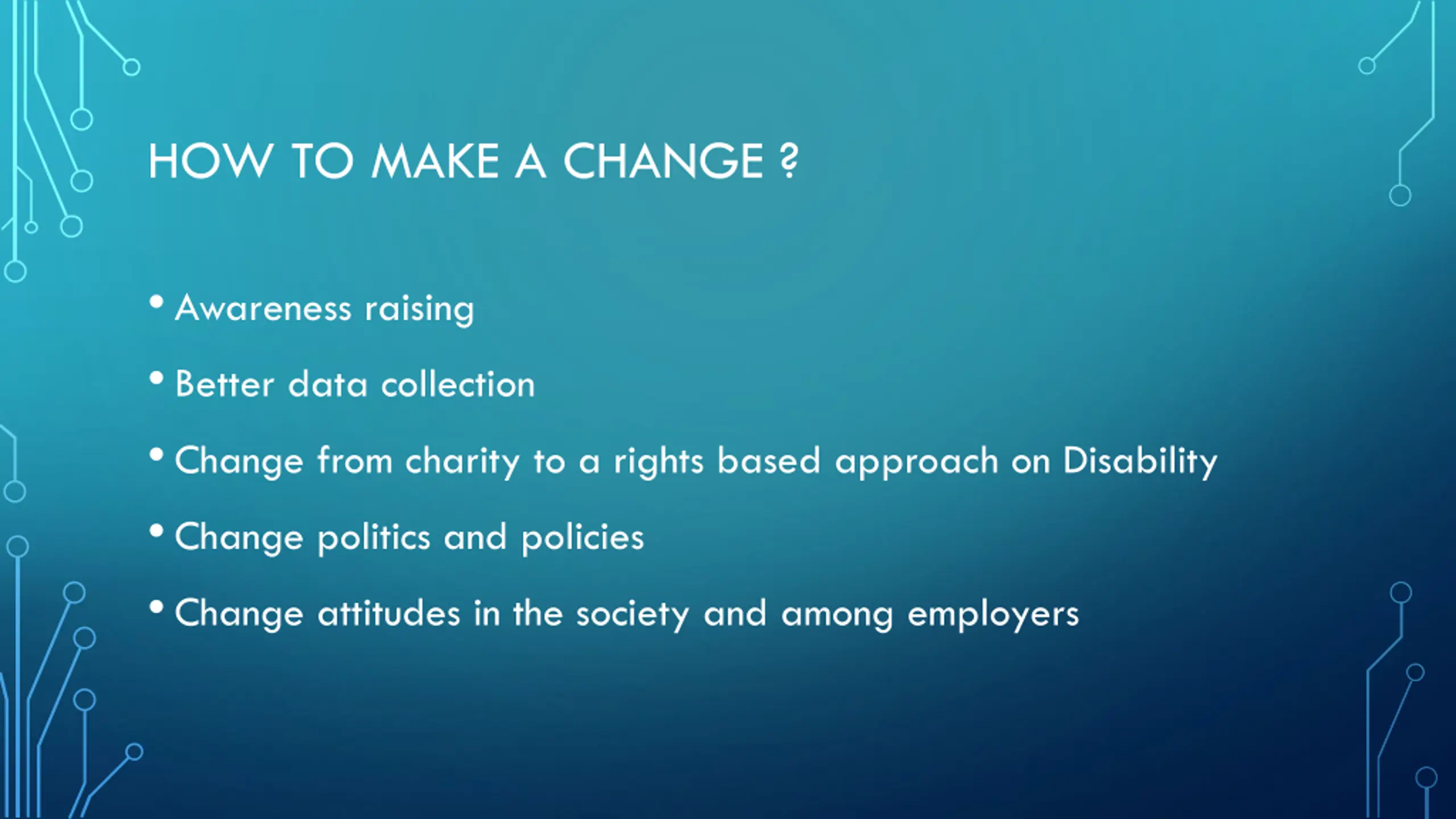 HOW TO MAKE A CHANGE ?

• Awareness raising
• Better data collection
• Change from charity to a rights based approach on Disability
• Change politics and policies
• Change attitudes in the society and among employers